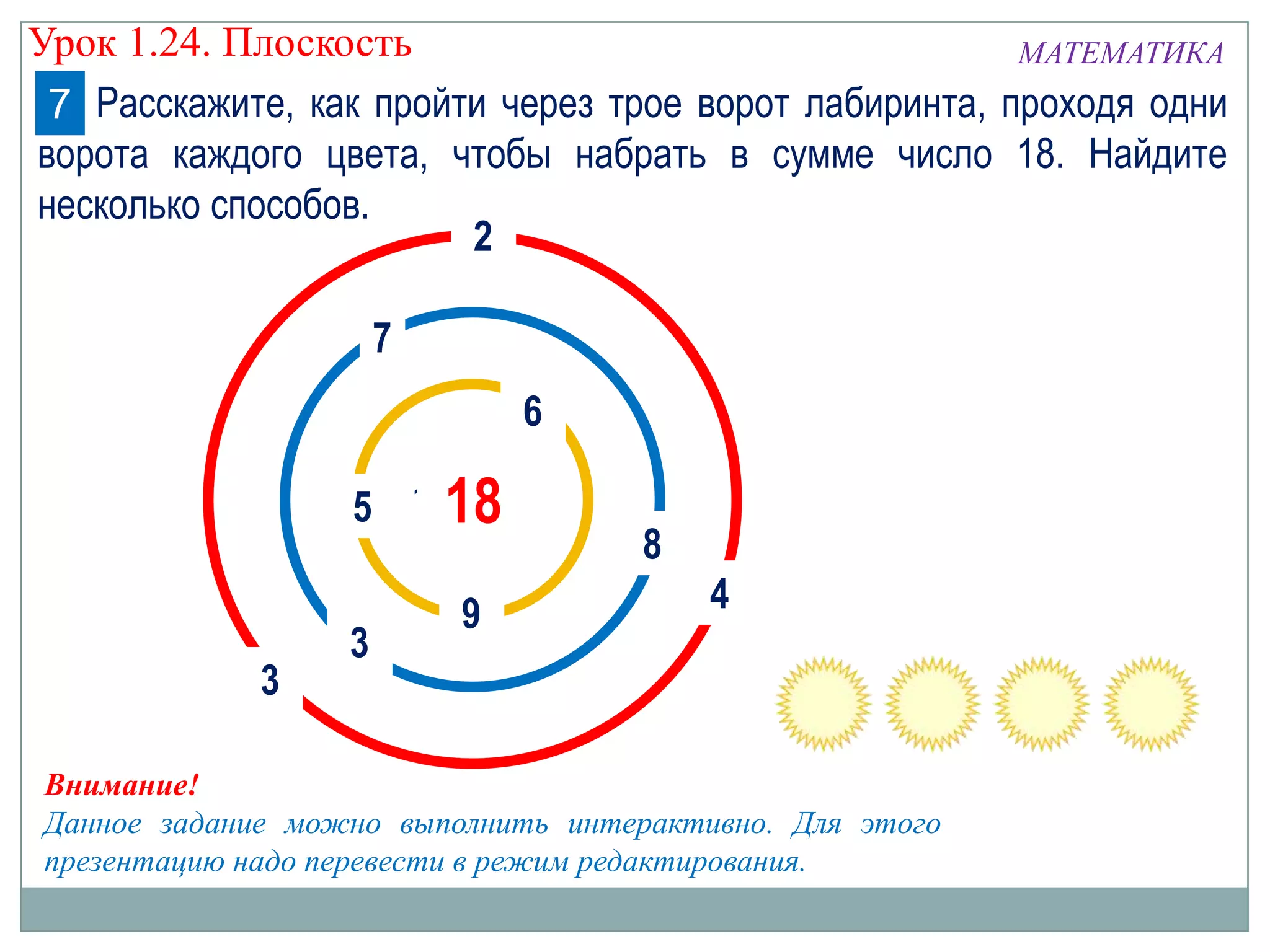 Урок 1.24. Плоскость

МАТЕМАТИКА

7 Расскажите, как пройти через трое ворот лабиринта, проходя одни ворота каждого цвета, чтобы набрать в сумме число 18. Найдите несколько способов.

2

7

6

5

18

8

4

9

3

3

Внимание!
Данное задание можно выполнить интерактивно. Для этого презентацию надо перевести в режим редактирования.